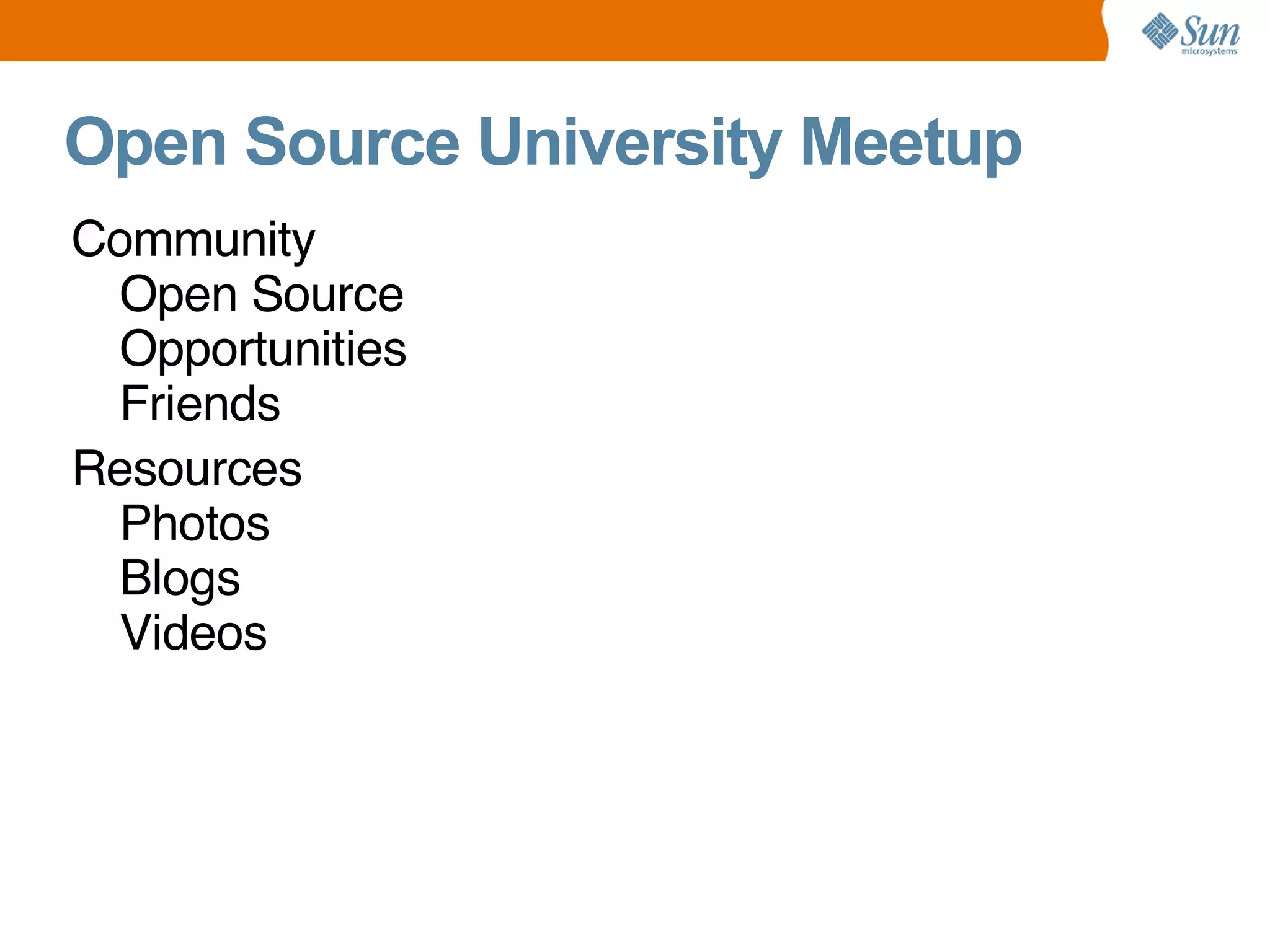 Sun microsystems

Open Source University Meetup

Community
Open Source
Opportunities
Friends

Resources
Photos
Blogs
Videos